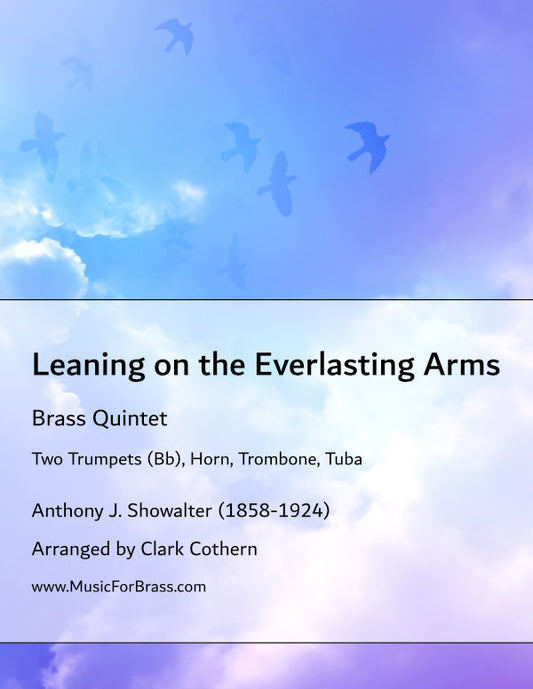 Leaning on the Everlasting Arms

Brass Quintet

Two Trumpets (Bb), Horn, Trombone, Tuba

Anthony J. Showalter (1858-1924)

Arranged by Clark Cothern

www.MusicForBrass.com